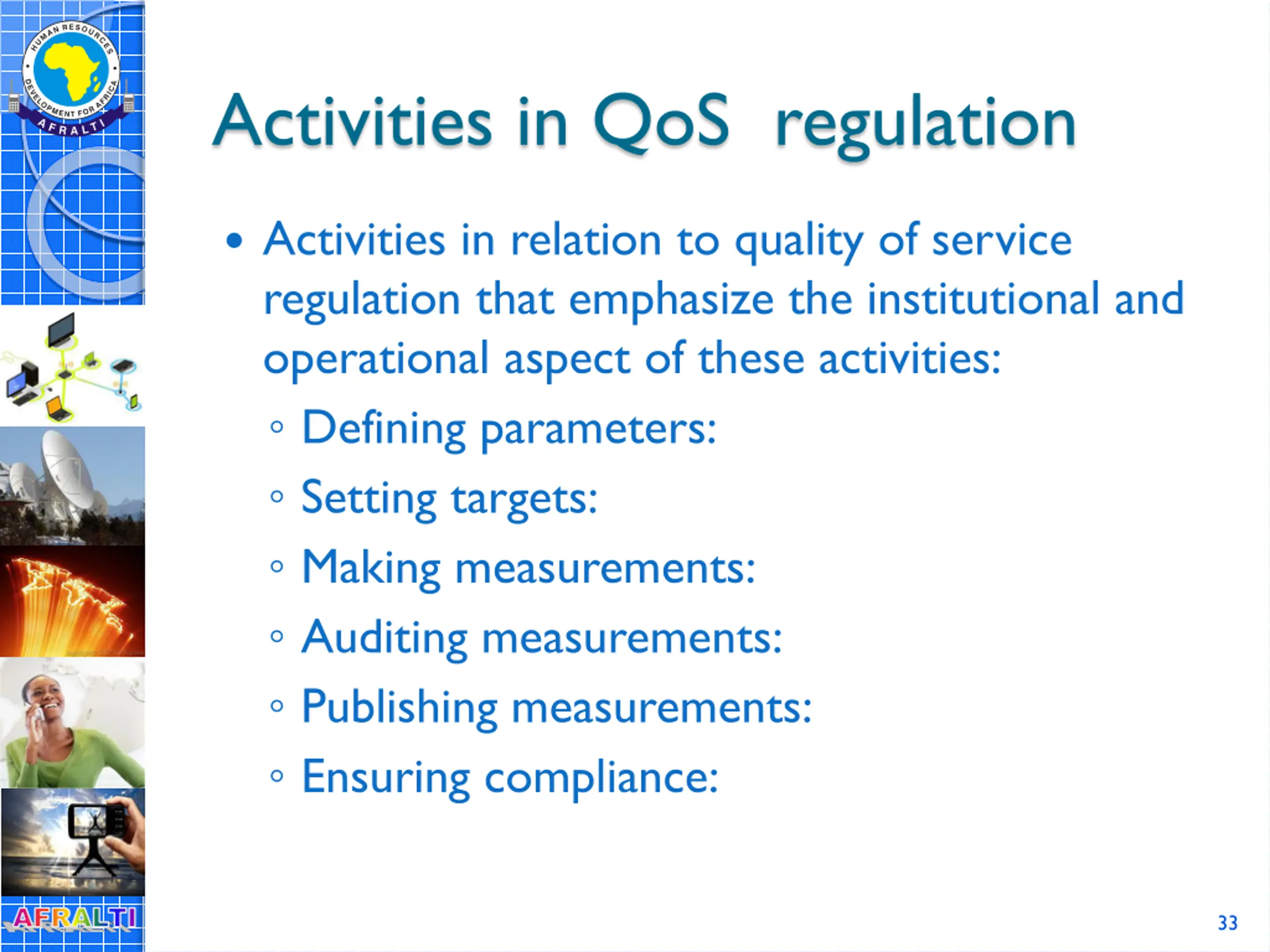 HUMAN RESOURCES DEVELOPMENT FOR AFRICA
AFRALTI

Activities in QoS regulation

• Activities in relation to quality of service regulation that emphasize the institutional and operational aspect of these activities:
◦ Defining parameters:
◦ Setting targets:
◦ Making measurements:
◦ Auditing measurements:
◦ Publishing measurements:
◦ Ensuring compliance:

AFRALTI

33